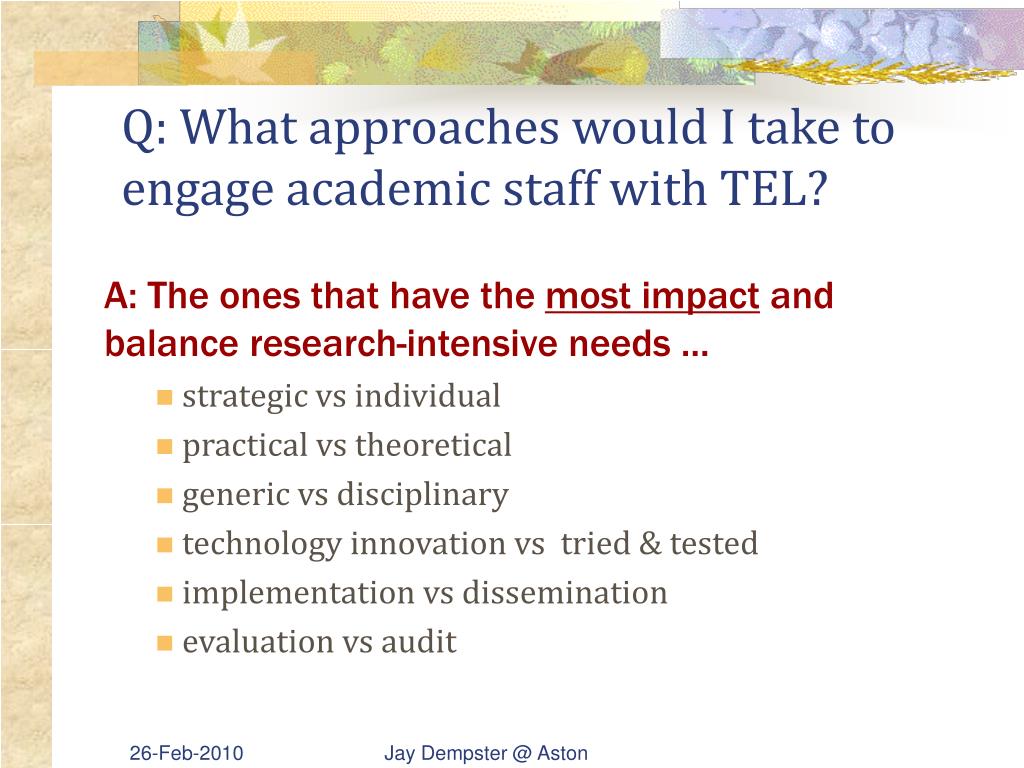 Q: What approaches would I take to engage academic staff with TEL?

A: The ones that have the most impact and balance research-intensive needs …

strategic vs individual

practical vs theoretical

generic vs disciplinary

technology innovation vs  tried & tested

implementation vs dissemination

evaluation vs audit

26-Feb-2010

Jay Dempster @ Aston